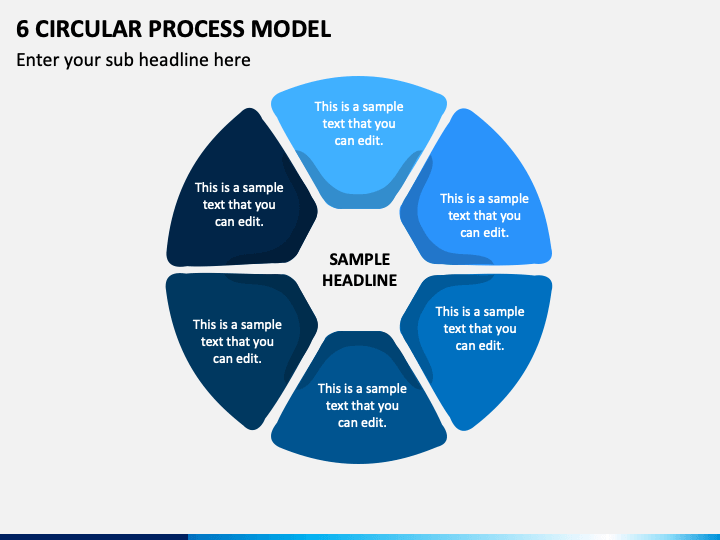 6 CIRCULAR PROCESS MODEL

Enter your sub headline here

This is a sample text that you can edit.

This is a sample text that you can edit.

This is a sample text that you can edit.

SAMPLE HEADLINE

This is a sample text that you can edit.

This is a sample text that you can edit.

This is a sample text that you can edit.